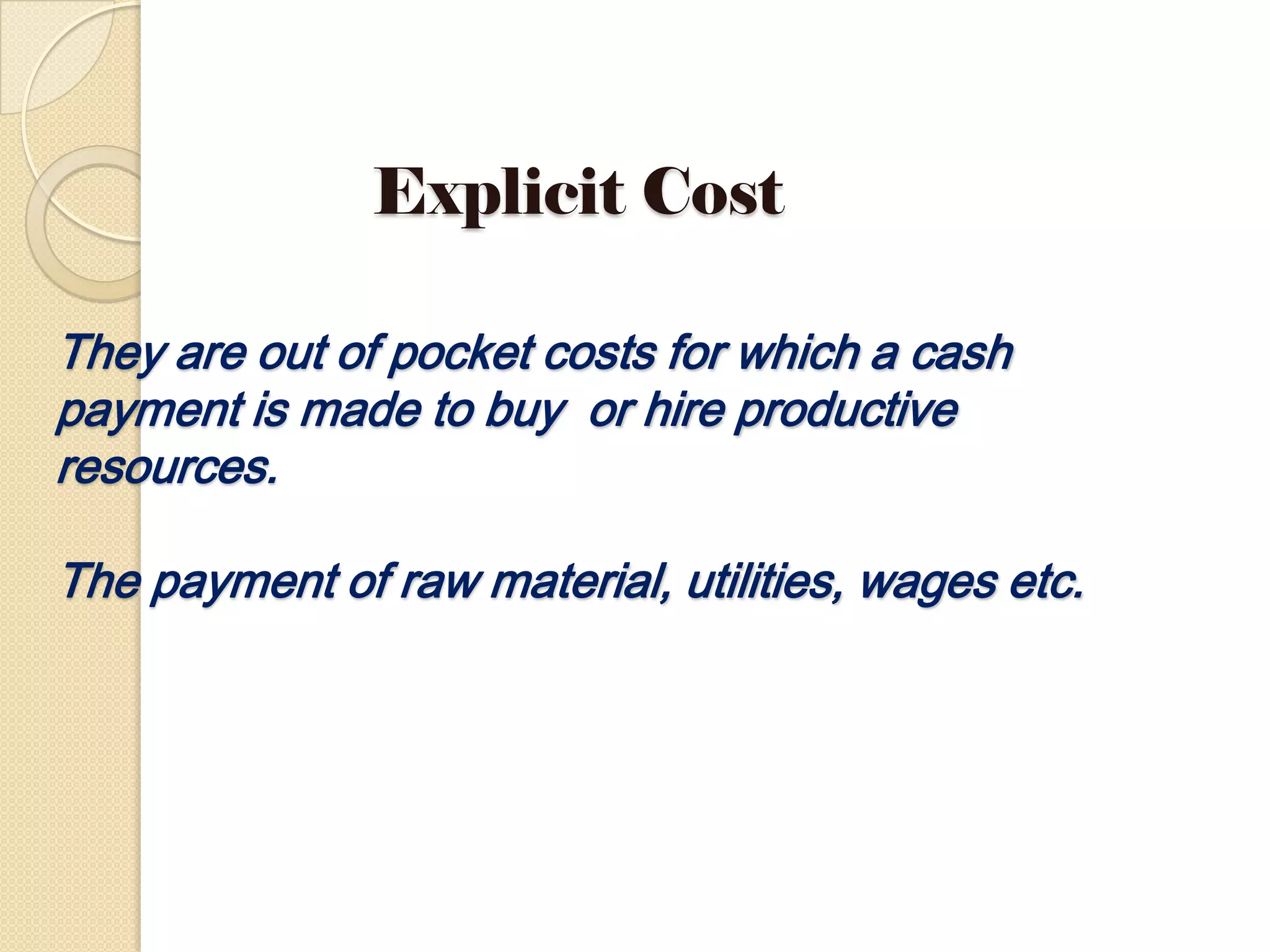 Explicit Cost

They are out of pocket costs for which a cash payment is made to buy  or hire productive resources.

The payment of raw material, utilities, wages etc.